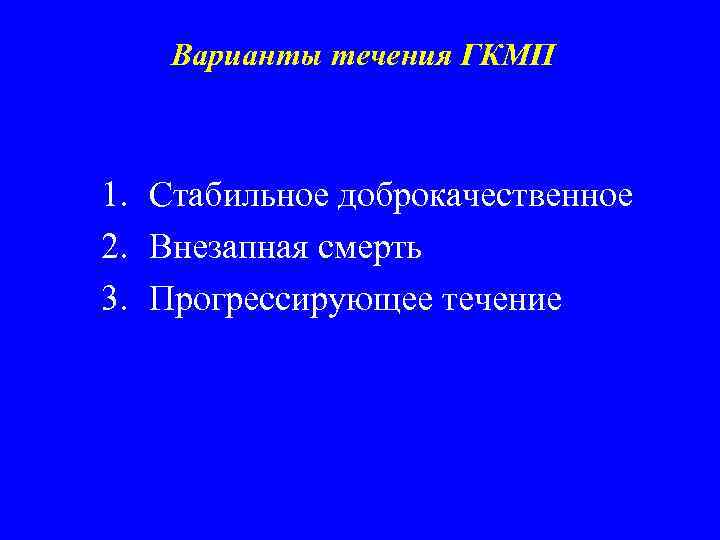 Варианты течения ГКМП

1. Стабильное доброкачественное
2. Внезапная смерть
3. Прогрессирующее течение